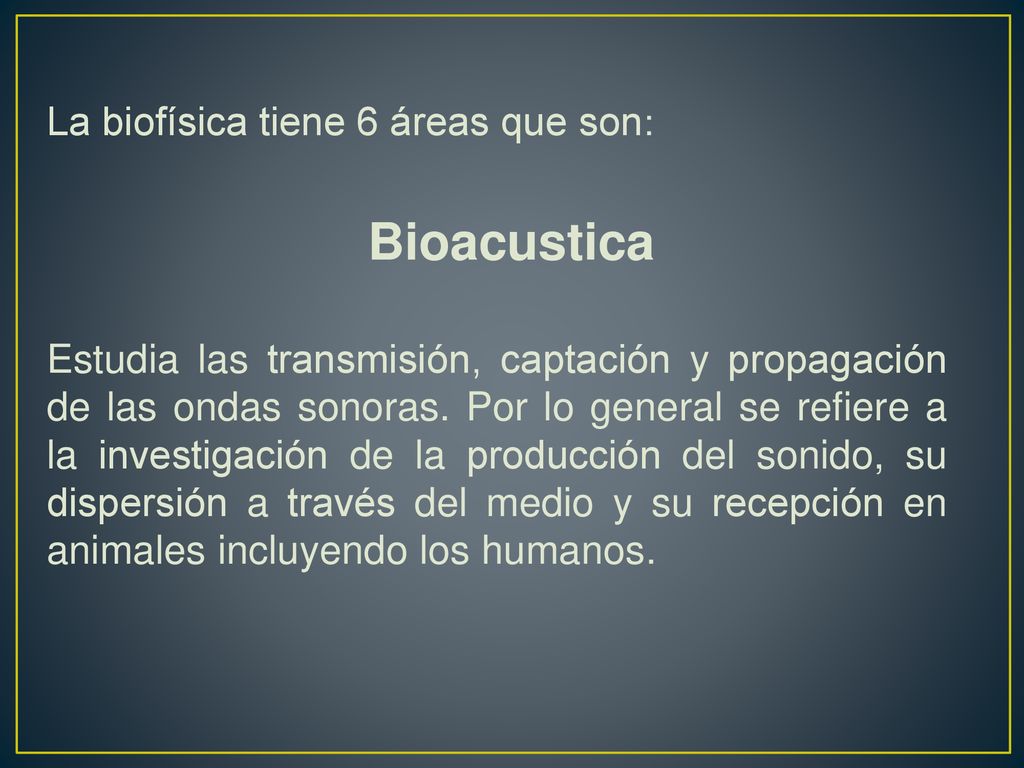 La biofísica tiene 6 áreas que son:

Bioacustica

Estudia las transmisión, captación y propagación de las ondas sonoras. Por lo general se refiere a la investigación de la producción del sonido, su dispersión a través del medio y su recepción en animales incluyendo los humanos.